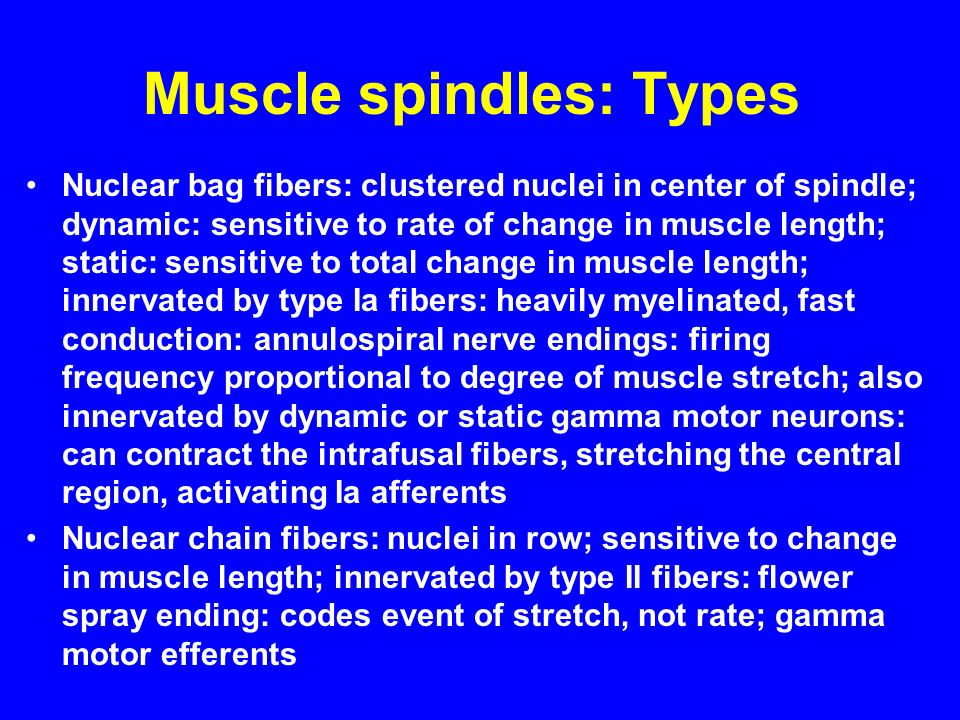 Muscle spindles: Types

• Nuclear bag fibers: clustered nuclei in center of spindle; dynamic: sensitive to rate of change in muscle length; static: sensitive to total change in muscle length; innervated by type Ia fibers: heavily myelinated, fast conduction: annulospiral nerve endings: firing frequency proportional to degree of muscle stretch; also innervated by dynamic or static gamma motor neurons: can contract the intrafusal fibers, stretching the central region, activating Ia afferents

• Nuclear chain fibers: nuclei in row; sensitive to change in muscle length; innervated by type II fibers: flower spray ending: codes event of stretch, not rate; gamma motor efferents